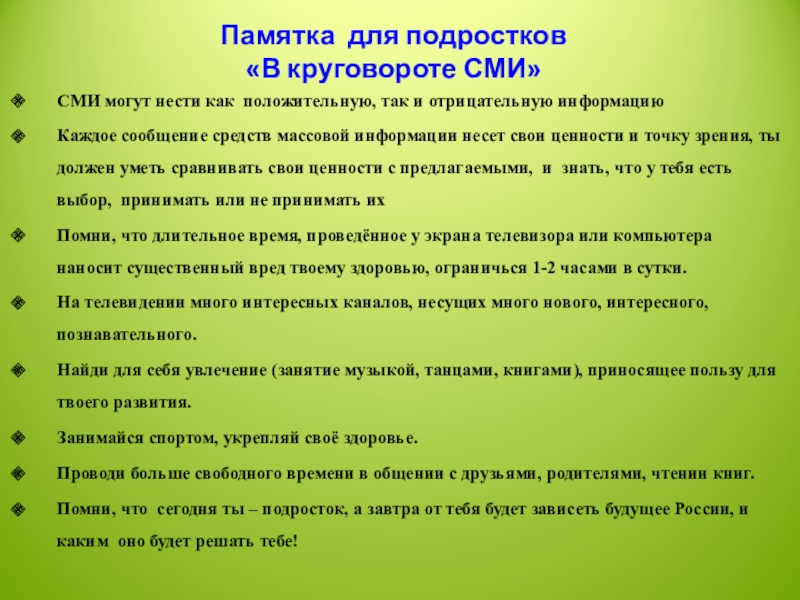 Памятка для подростков
«В круговороте СМИ»

СМИ могут нести как положительную, так и отрицательную информацию

Каждое сообщение средств массовой информации несет свои ценности и точку зрения, ты должен уметь сравнивать свои ценности с предлагаемыми, и знать, что у тебя есть выбор, принимать или не принимать их

Помни, что длительное время, проведённое у экрана телевизора или компьютера наносит существенный вред твоему здоровью, ограничься 1-2 часами в сутки.

На телевидении много интересных каналов, несущих много нового, интересного, познавательного.

Найди для себя увлечение (занятие музыкой, танцами, книгами), приносящее пользу для твоего развития.

Занимайся спортом, укрепляй своё здоровье.

Проводи больше свободного времени в общении с друзьями, родителями, чтении книг.

Помни, что сегодня ты – подросток, а завтра от тебя будет зависеть будущее России, и каким оно будет решать тебе!